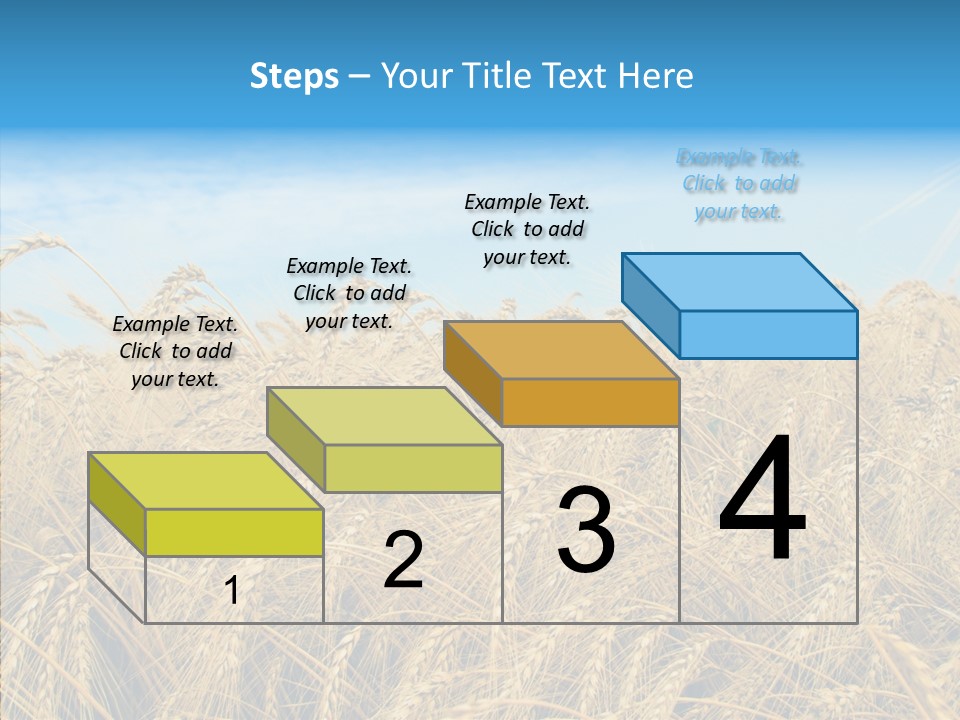 Steps – Your Title Text Here

Example Text. Click to add your text.

Example Text. Click to add your text.

Example Text. Click to add your text.

Example Text. Click to add your text.

1

2

3

4